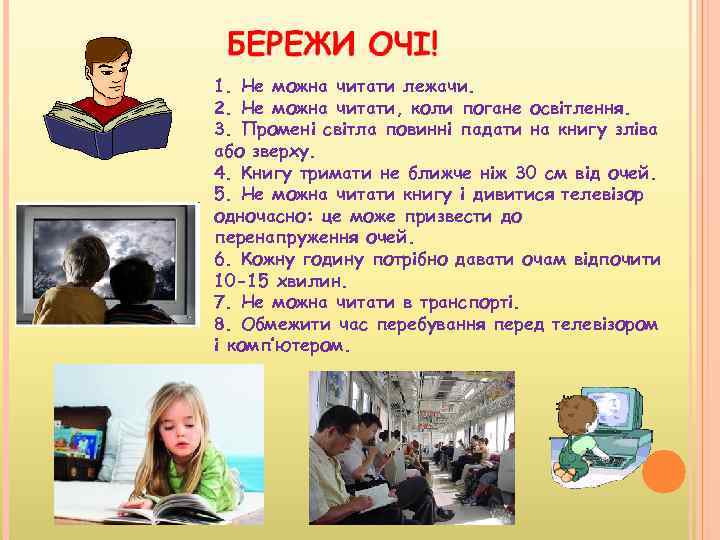 БЕРЕЖИ ОЧІ!

1. Не можна читати лежачи.
2. Не можна читати, коли погане освітлення.
3. Промені світла повинні падати на книгу зліва або зверху.
4. Книгу тримати не ближче ніж 30 см від очей.
5. Не можна читати книгу і дивитися телевізор одночасно: це може призвести до перенапруження очей.
6. Кожну годину потрібно давати очам відпочити 10-15 хвилин.
7. Не можна читати в транспорті.
8. Обмежити час перебування перед телевізором і комп'ютером.